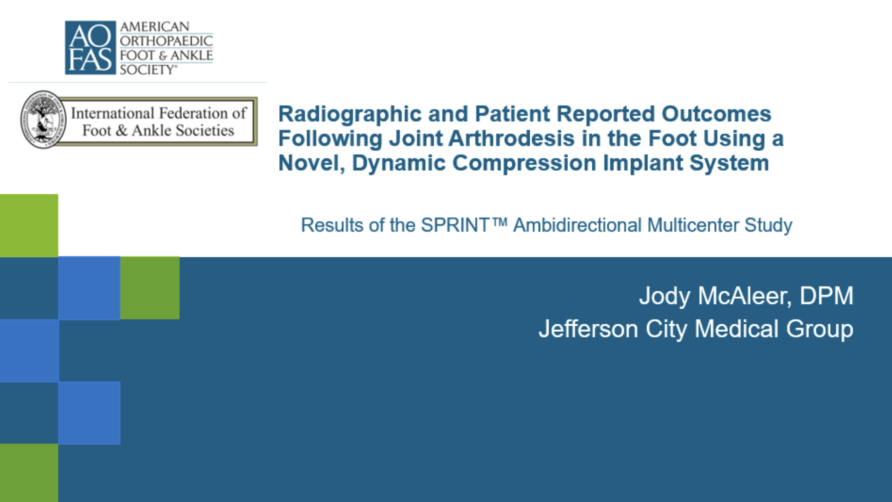 AO FAS AMERICAN ORTHOPAEDIC FOOT & ANKLE SOCIETY®

International Federation of Foot & Ankle Societies

Radiographic and Patient Reported Outcomes Following Joint Arthrodesis in the Foot Using a Novel, Dynamic Compression Implant System

Results of the SPRINT™ Ambidirectional Multicenter Study

Jody McAleer, DPM
Jefferson City Medical Group